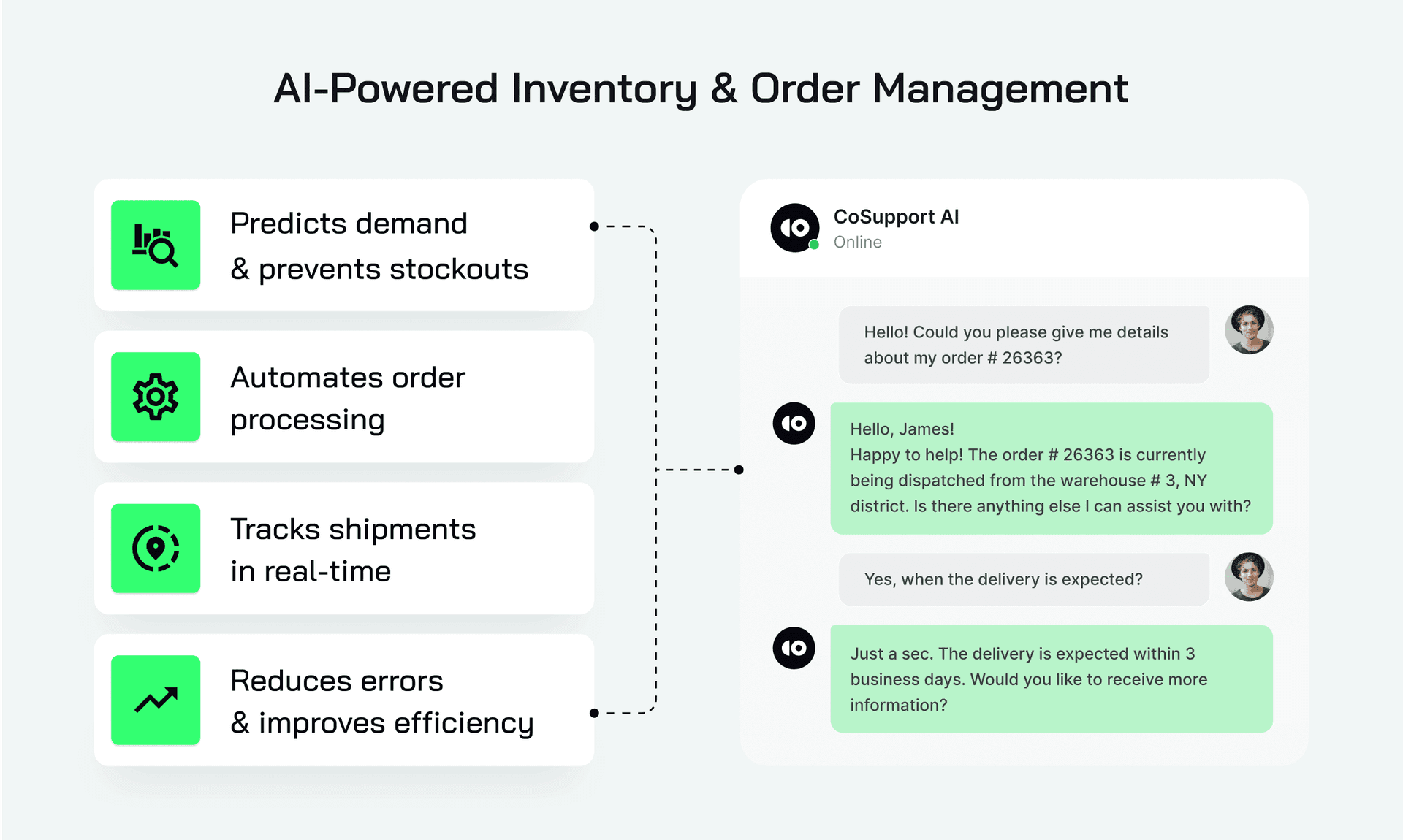 AI-Powered Inventory & Order Management

Predicts demand & prevents stockouts

Automates order processing

Tracks shipments in real-time

Reduces errors & improves efficiency

CoSupport AI
Online

Hello! Could you please give me details about my order # 26363?

Hello, James!
Happy to help! The order # 26363 is currently being dispatched from the warehouse # 3, NY district. Is there anything else I can assist you with?

Yes, when the delivery is expected?

Just a sec. The delivery is expected within 3 business days. Would you like to receive more information?